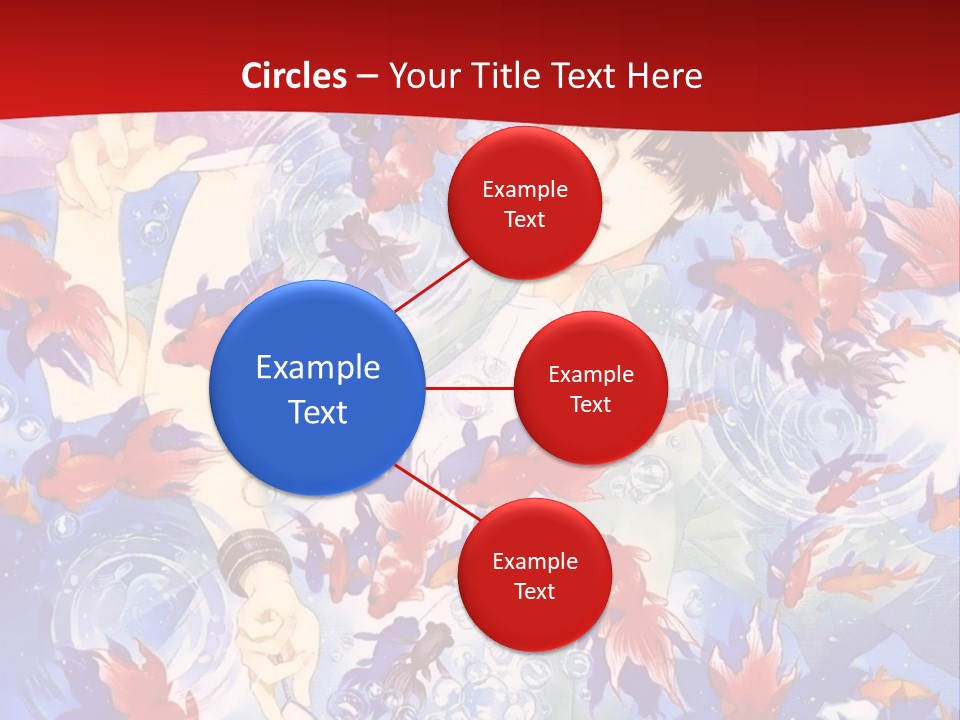 Circles – Your Title Text Here

Example Text

Example Text

Example Text

Example Text